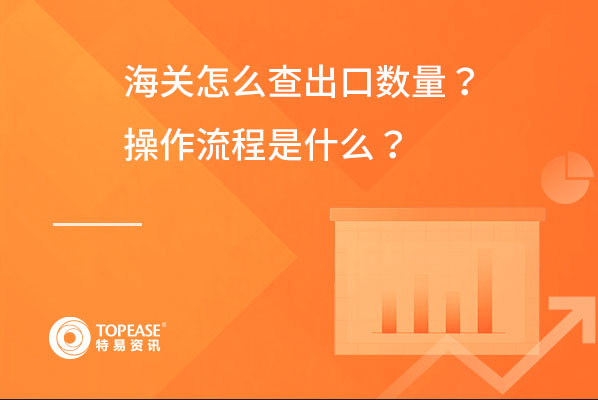 海关怎么查出口数量？
操作流程是什么？

TOPEASE®
特易资讯